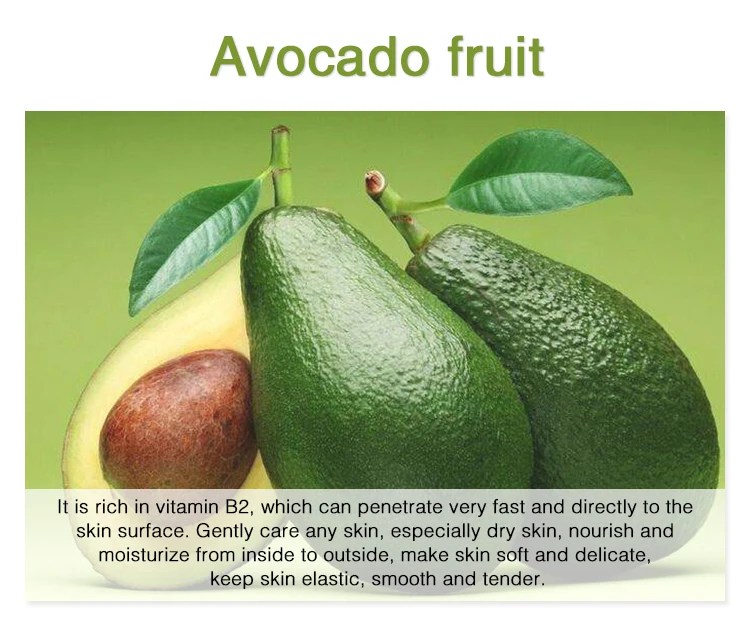 Avocado fruit

It is rich in vitamin B2, which can penetrate very fast and directly to the skin surface. Gently care any skin, especially dry skin, nourish and moisturize from inside to outside, make skin soft and delicate, keep skin elastic, smooth and tender.